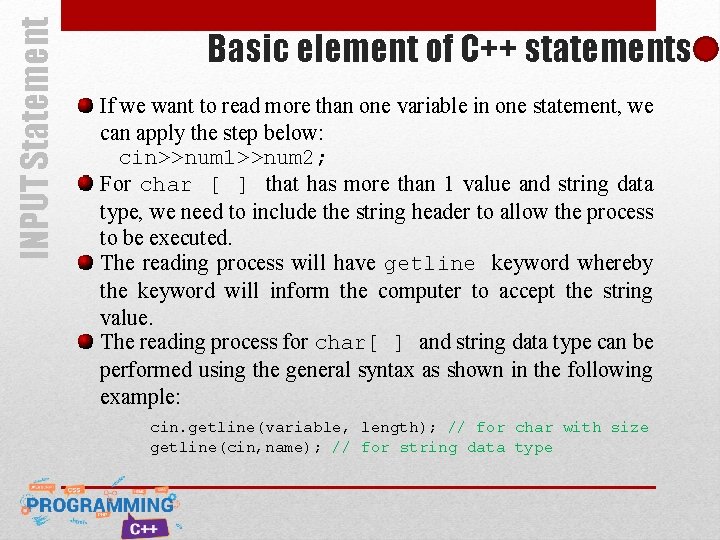 INPUT Statement

Basic element of C++ statements

If we want to read more than one variable in one statement, we can apply the step below:
cin>>num1>>num2;

For char [ ] that has more than 1 value and string data type, we need to include the string header to allow the process to be executed.

The reading process will have getline keyword whereby the keyword will inform the computer to accept the string value.

The reading process for char[ ] and string data type can be performed using the general syntax as shown in the following example:

cin.getline(variable, length); // for char with size
getline(cin,name); // for string data type

PROGRAMMING
C++